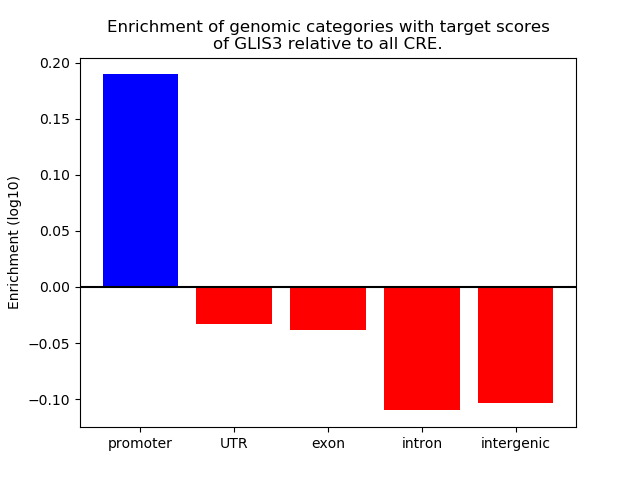 Enrichment of genomic categories with target scores of GLIS3 relative to all CRE.

Enrichment (log10)

0.20
0.15
0.10
0.05
0.00
−0.05
−0.10

promoter
UTR
exon
intron
intergenic